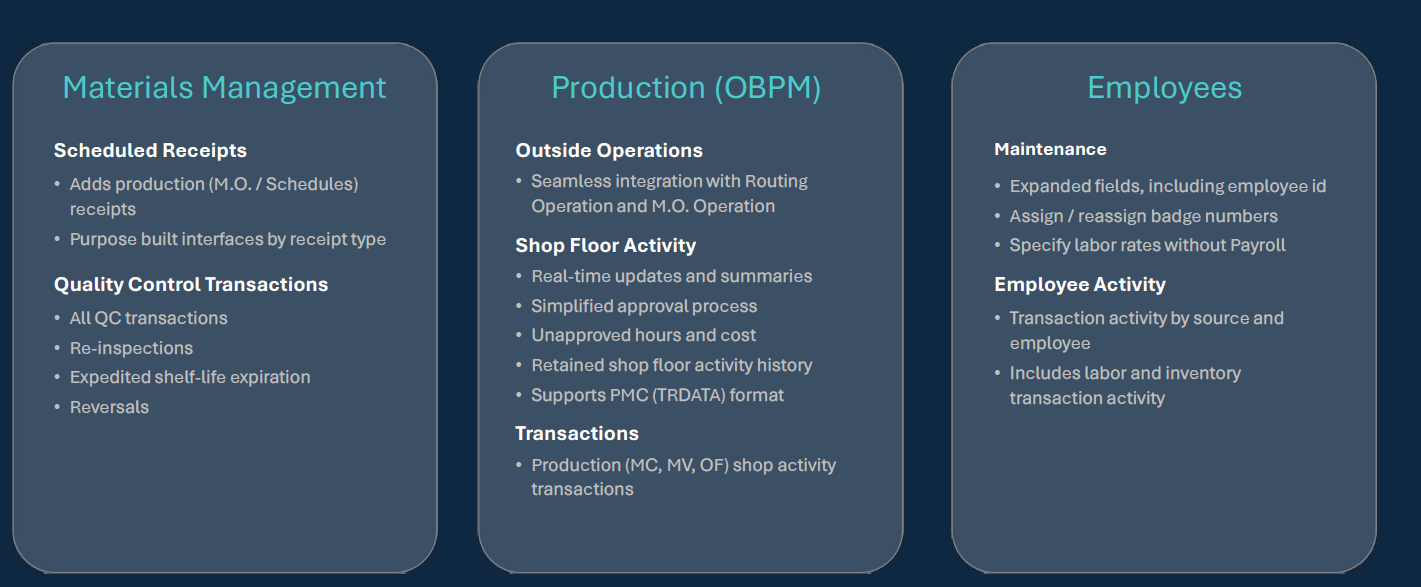 Materials Management

Scheduled Receipts
• Adds production (M.O. / Schedules) receipts
• Purpose built interfaces by receipt type

Quality Control Transactions
• All QC transactions
• Re-inspections
• Expedited shelf-life expiration
• Reversals

Production (OBPM)

Outside Operations
• Seamless integration with Routing Operation and M.O. Operation

Shop Floor Activity
• Real-time updates and summaries
• Simplified approval process
• Unapproved hours and cost
• Retained shop floor activity history
• Supports PMC (TRDATA) format

Transactions
• Production (MC, MV, OF) shop activity transactions

Employees

Maintenance
• Expanded fields, including employee id
• Assign / reassign badge numbers
• Specify labor rates without Payroll

Employee Activity
• Transaction activity by source and employee
• Includes labor and inventory transaction activity